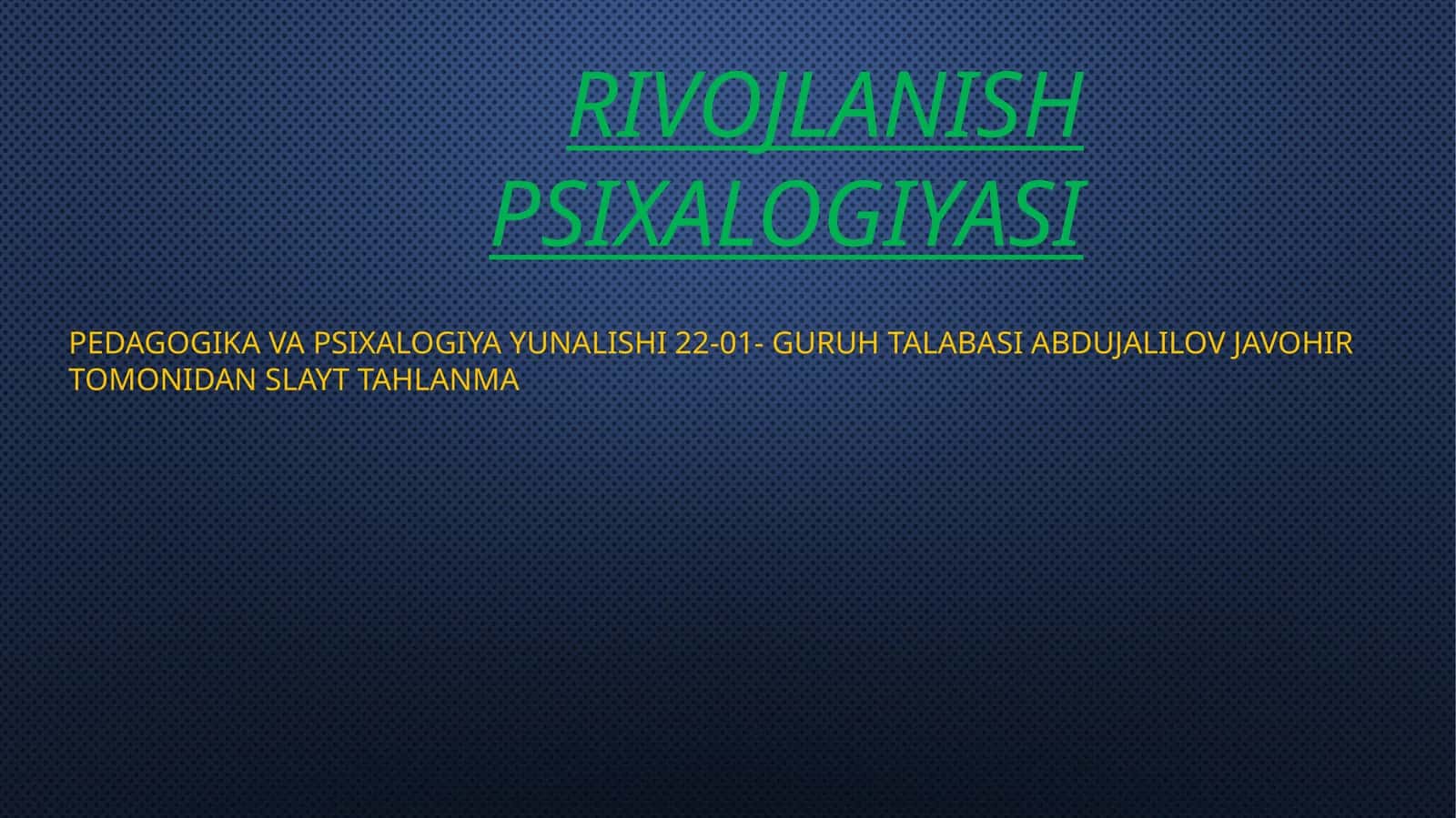 RIVOJLANISH PSIXALOGIYASI

PEDAGOGIKA VA PSIXALOGIYA YUNALISHI 22-01- GURUH TALABASI ABDUJALILOV JAVOHIR TOMONIDAN SLAYT TAHLANMA